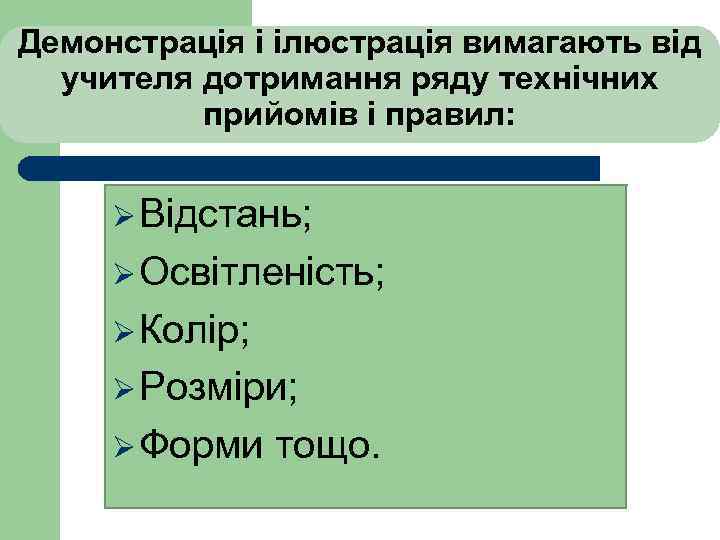 Демонстрація і ілюстрація вимагають від учителя дотримання ряду технічних прийомів і правил:

➢ Відстань;
➢ Освітленість;
➢ Колір;
➢ Розміри;
➢ Форми тощо.